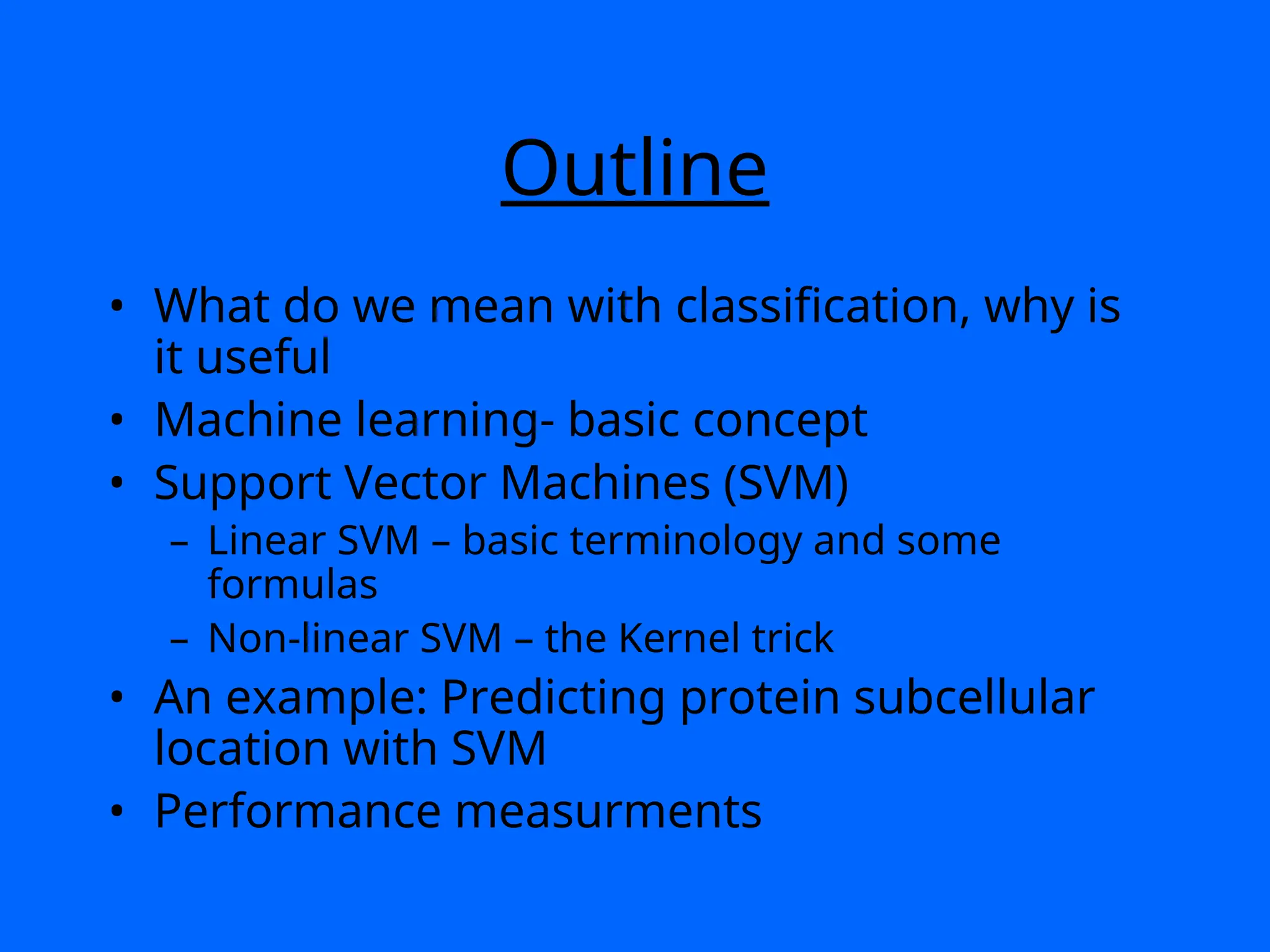 Outline

• What do we mean with classification, why is it useful
• Machine learning- basic concept
• Support Vector Machines (SVM)
  – Linear SVM – basic terminology and some formulas
  – Non-linear SVM – the Kernel trick
• An example: Predicting protein subcellular location with SVM
• Performance measurments